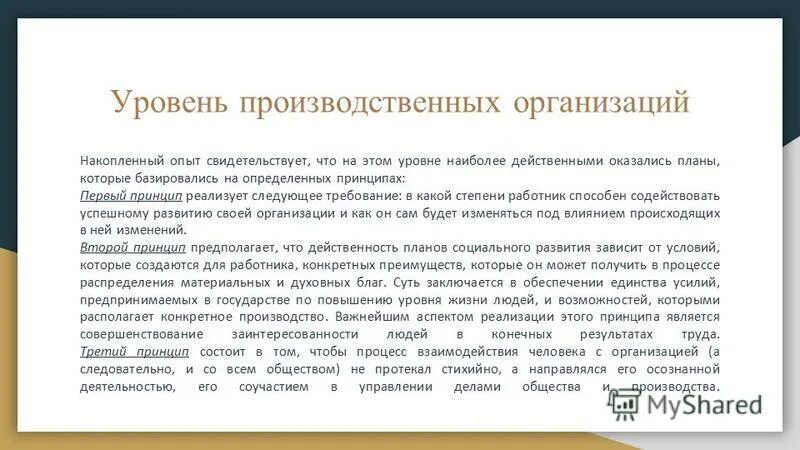 Уровень производственных организаций

Накопленный опыт свидетельствует, что на этом уровне наиболее действенными оказались планы, которые базировались на определенных принципах:
Первый принцип реализует следующее требование: в какой степени работник способен содействовать успешному развитию своей организации и как он сам будет изменяться под влиянием происходящих в ней изменений.
Второй принцип предполагает, что действенность планов социального развития зависит от условий, которые создаются для работника, конкретных преимуществ, которые он может получить в процессе распределения материальных и духовных благ. Суть заключается в обеспечении единства усилий, предпринимаемых в государстве по повышению уровня жизни людей, и возможностей, которыми располагает конкретное производство. Важнейшим аспектом реализации этого принципа является совершенствование заинтересованности людей в конечных результатах труда.
Третий принцип состоит в том, чтобы процесс взаимодействия человека с организацией (а следовательно, и со всем обществом) не протекал стихийно, а направлялся его осознанной деятельностью, его соучастием в управлении делами общества и производства.

MyShared